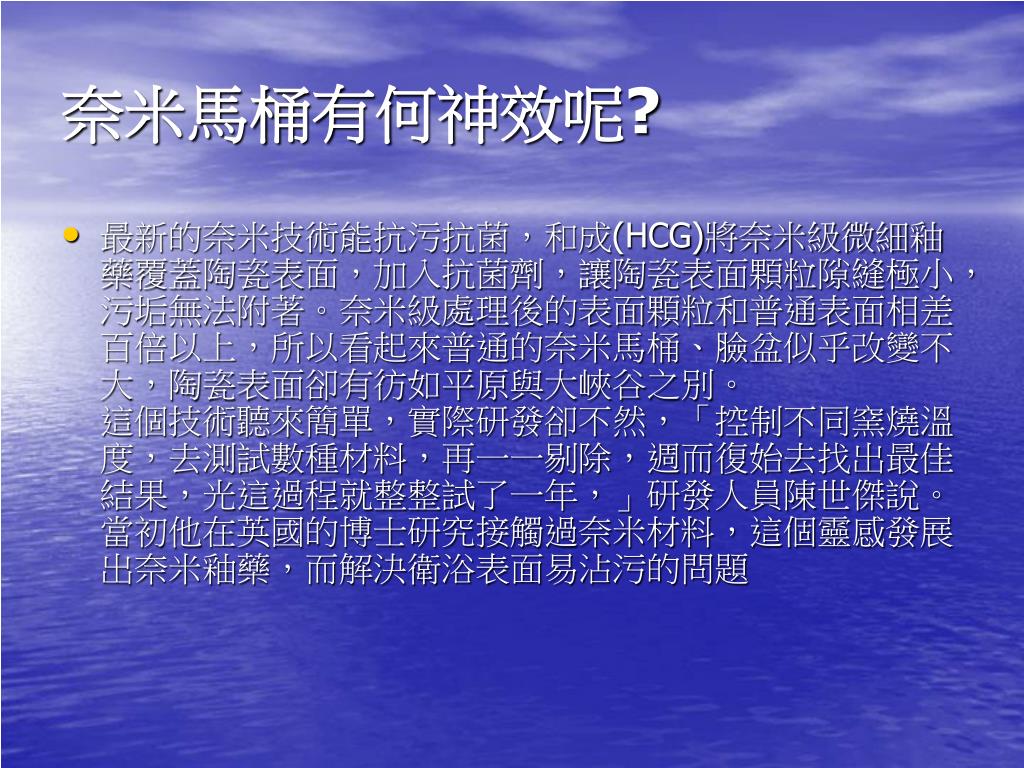 奈米馬桶有何神效呢?

• 最新的奈米技術能抗污抗菌，和成(HCG)將奈米級微細釉藥覆蓋陶瓷表面，加入抗菌劑，讓陶瓷表面顆粒隙縫極小，污垢無法附著。奈米級處理後的表面顆粒和普通表面相差百倍以上，所以看起來普通的奈米馬桶、臉盆似乎改變不大，陶瓷表面卻有彷如平原與大峽谷之別。
這個技術聽來簡單，實際研發卻不然，「控制不同窯燒溫度，去測試數種材料，再一一剔除，週而復始去找出最佳結果，光這過程就整整試了一年，」研發人員陳世傑說。當初他在英國的博士研究接觸過奈米材料，這個靈感發展出奈米釉藥，而解決衛浴表面易沾污的問題